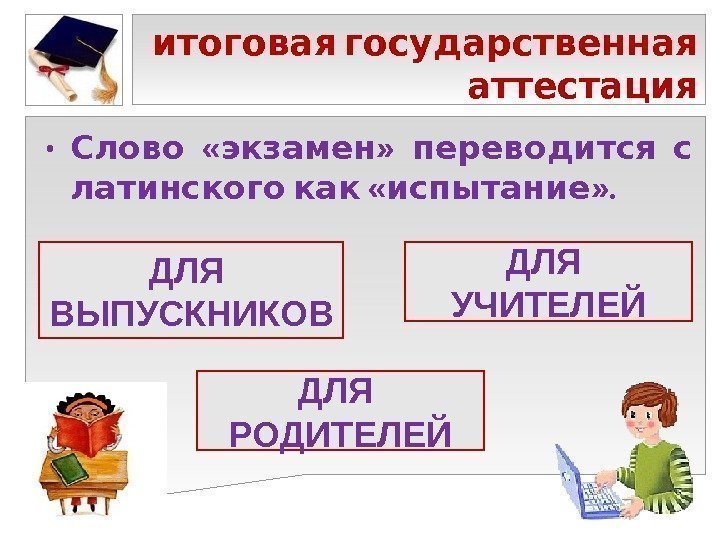 итоговая государственная аттестация

• Слово «экзамен» переводится с латинского как «испытание».

ДЛЯ ВЫПУСКНИКОВ

ДЛЯ УЧИТЕЛЕЙ

ДЛЯ РОДИТЕЛЕЙ